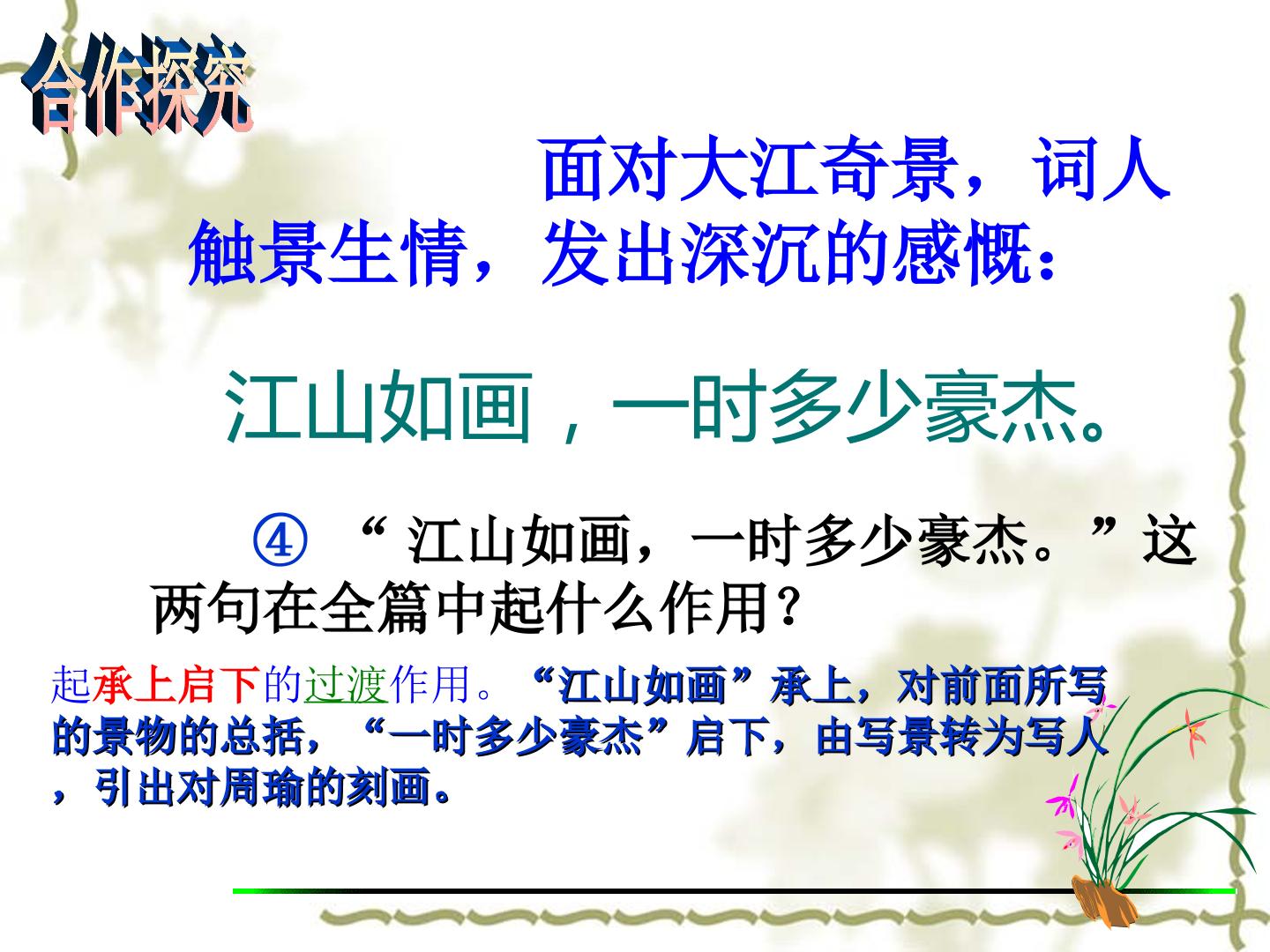 合作探究

面对大江奇景，词人触景生情，发出深沉的感慨：

江山如画，一时多少豪杰。

④“江山如画，一时多少豪杰。”这两句在全篇中起什么作用？

起承上启下的过渡作用。“江山如画”承上，对前面所写的景物的总括，“一时多少豪杰”启下，由写景转为写人，引出对周瑜的刻画。